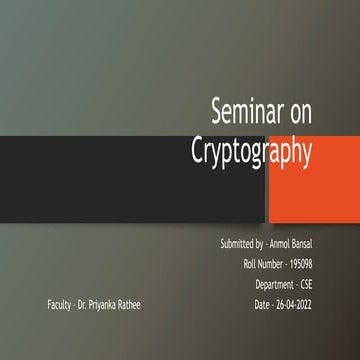 Seminar on Cryptography

Submitted by - Anmol Bansal

Roll Number - 195098

Department - CSE

Date - 26-04-2022

Faculty - Dr. Priyanka Rathee